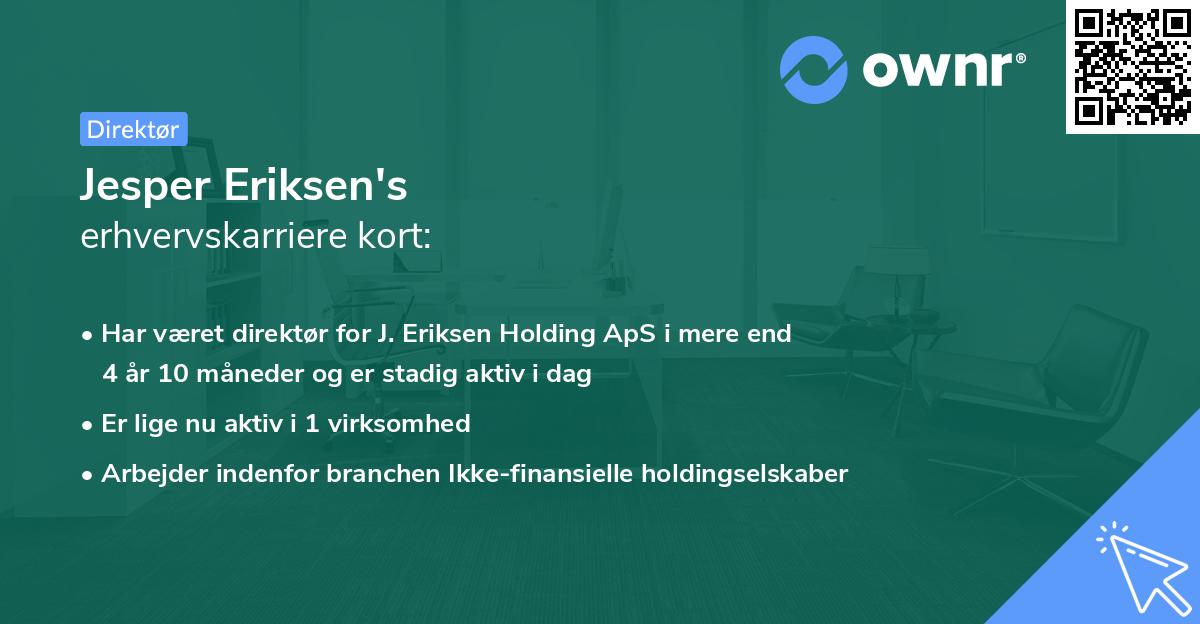 ownr®

Direktør

Jesper Eriksen's
erhvervskarriere kort:

• Har været direktør for J. Eriksen Holding ApS i mere end 4 år 10 måneder og er stadig aktiv i dag
• Er lige nu aktiv i 1 virksomhed
• Arbejder indenfor branchen Ikke-finansielle holdingselskaber